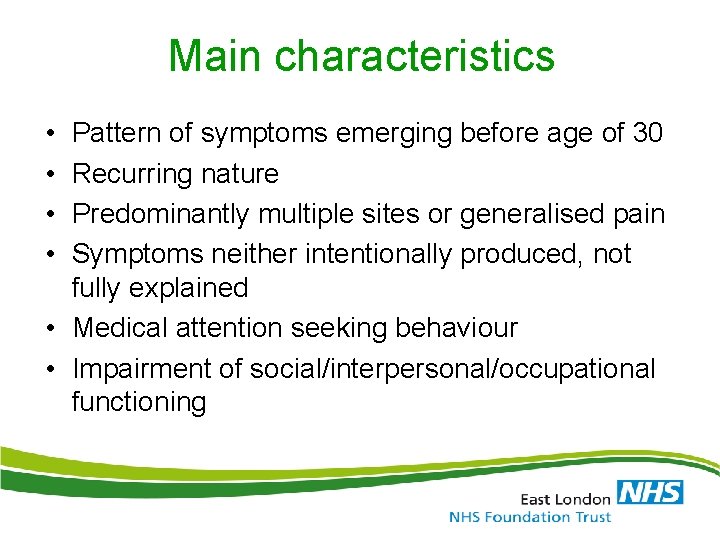 Main characteristics

• Pattern of symptoms emerging before age of 30
• Recurring nature
• Predominantly multiple sites or generalised pain
• Symptoms neither intentionally produced, not fully explained
• Medical attention seeking behaviour
• Impairment of social/interpersonal/occupational functioning

East London NHS
NHS Foundation Trust